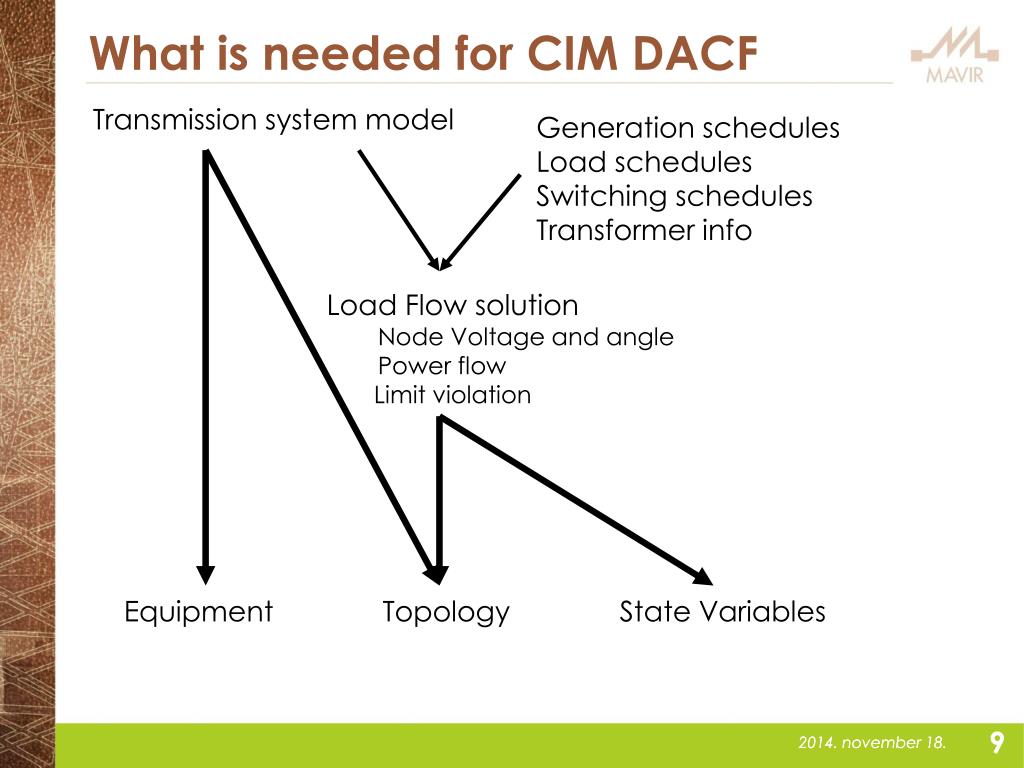 What is needed for CIM DACF

MAVIR

Transmission system model

Generation schedules
Load schedules
Switching schedules
Transformer info

Load Flow solution
Node Voltage and angle
Power flow
Limit violation

Equipment

Topology

State Variables

2014. november 18.

9